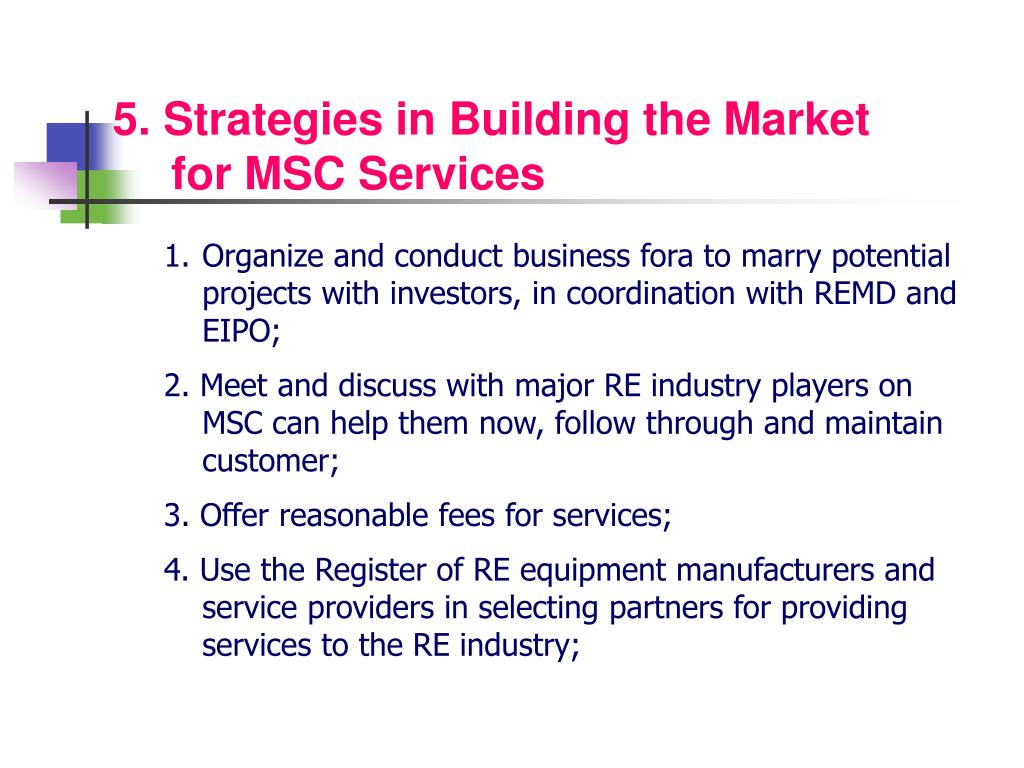 5. Strategies in Building the Market for MSC Services

1. Organize and conduct business fora to marry potential projects with investors, in coordination with REMD and EIPO;

2. Meet and discuss with major RE industry players on MSC can help them now, follow through and maintain customer;

3. Offer reasonable fees for services;

4. Use the Register of RE equipment manufacturers and service providers in selecting partners for providing services to the RE industry;